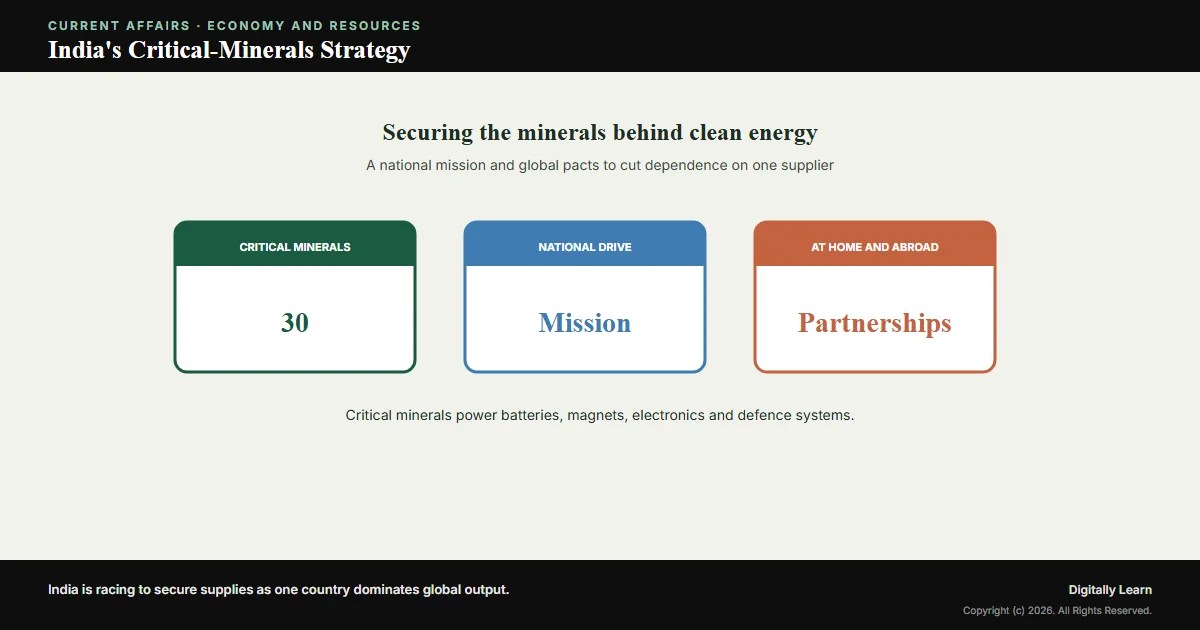 CURRENT AFFAIRS · ECONOMY AND RESOURCES
India's Critical-Minerals Strategy

Securing the minerals behind clean energy
A national mission and global pacts to cut dependence on one supplier

CRITICAL MINERALS
30

NATIONAL DRIVE
Mission

AT HOME AND ABROAD
Partnerships

Critical minerals power batteries, magnets, electronics and defence systems.

India is racing to secure supplies as one country dominates global output.

Digitally Learn
Copyright (c) 2026. All Rights Reserved.